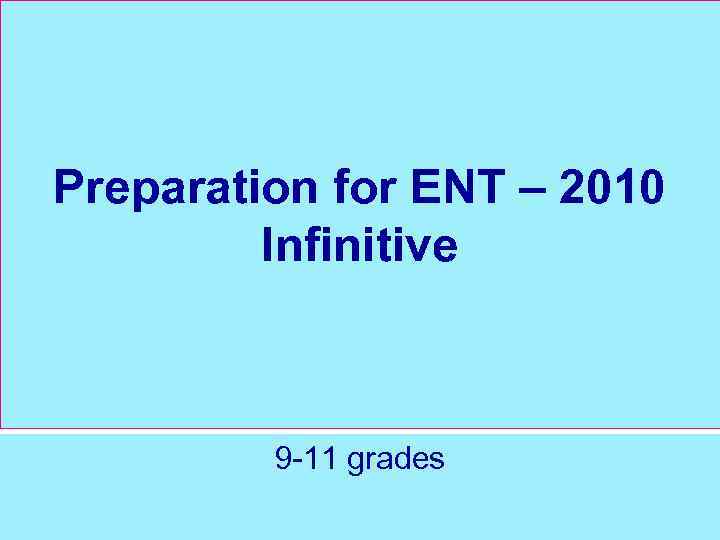 Preparation for ENT – 2010
Infinitive

9-11 grades